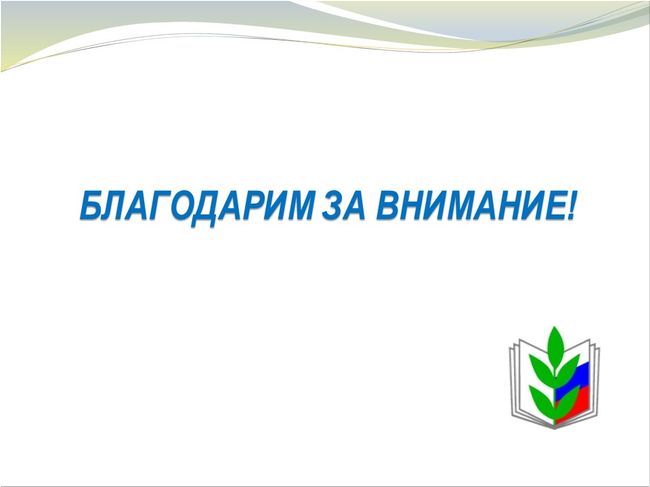 БЛАГОДАРИМ ЗА ВНИМАНИЕ!